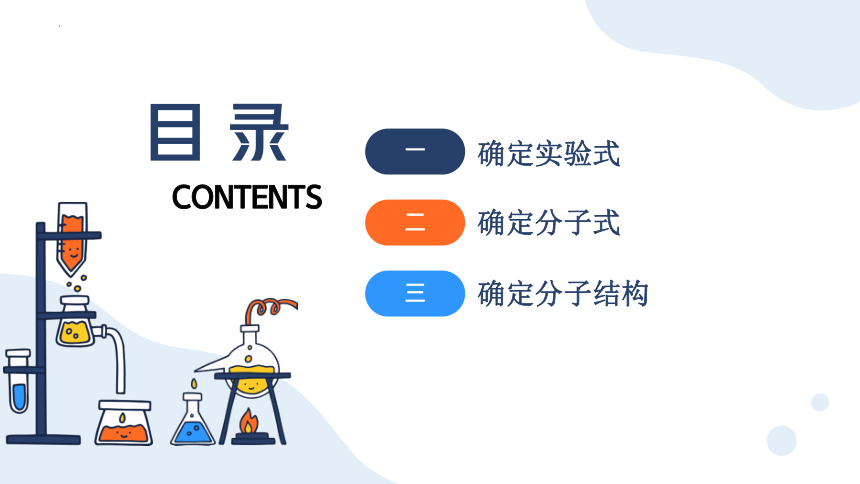 目录
CONTENTS

一 确定实验式

二 确定分子式

三 确定分子结构